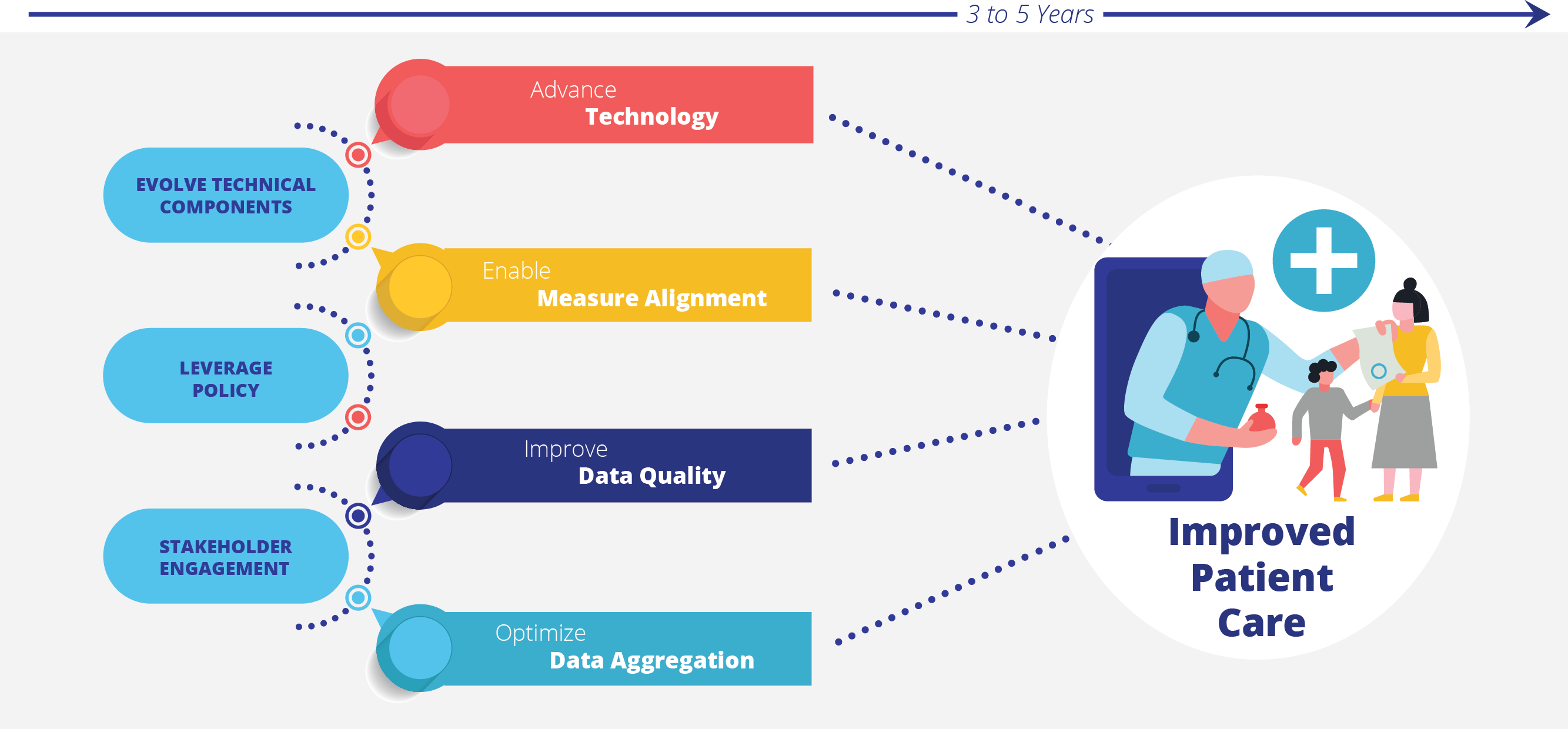 3 to 5 Years

EVOLVE TECHNICAL COMPONENTS

LEVERAGE POLICY

STAKEHOLDER ENGAGEMENT

Advance
Technology

Enable
Measure Alignment

Improve
Data Quality

Optimize
Data Aggregation

Improved Patient Care